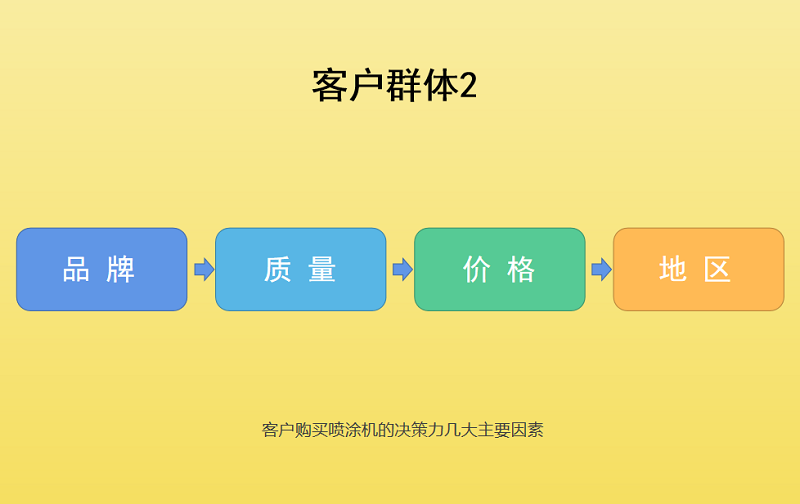 客户群体2

品 牌

质 量

价 格

地 区

客户购买喷涂机的决策力几大主要因素